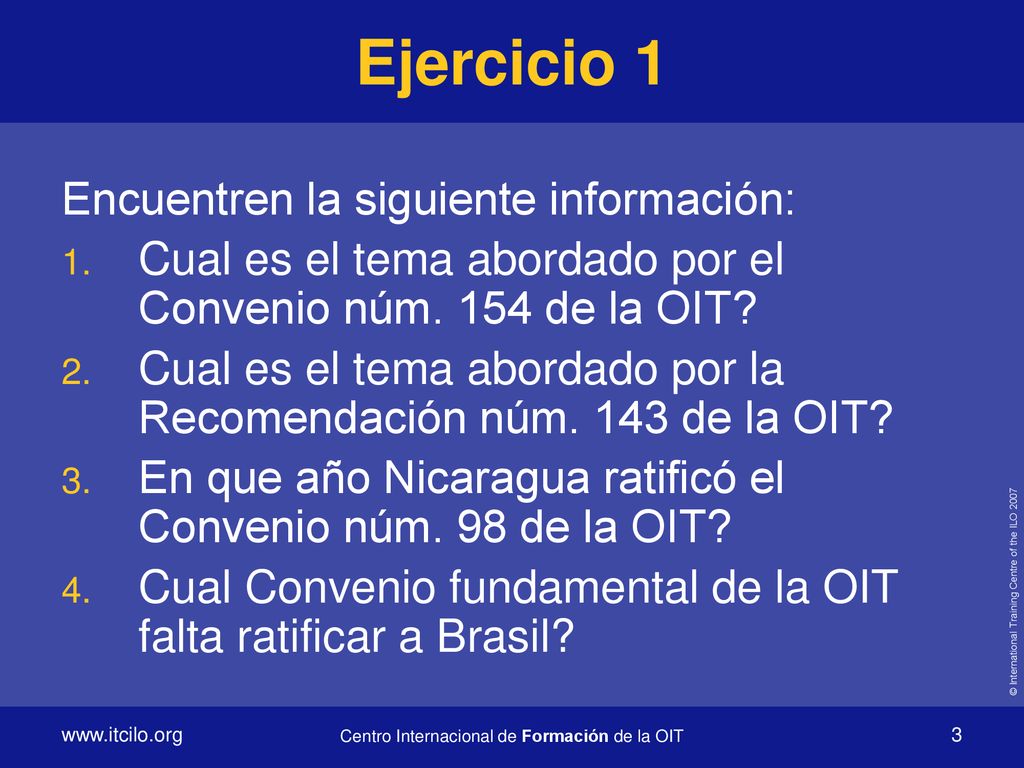 Ejercicio 1

Encuentren la siguiente información:

1. Cual es el tema abordado por el Convenio núm. 154 de la OIT?
2. Cual es el tema abordado por la Recomendación núm. 143 de la OIT?
3. En que año Nicaragua ratificó el Convenio núm. 98 de la OIT?
4. Cual Convenio fundamental de la OIT falta ratificar a Brasil?

© International Training Centre of the ILO 2007

www.itcilo.org

Centro Internacional de Formación de la OIT

3